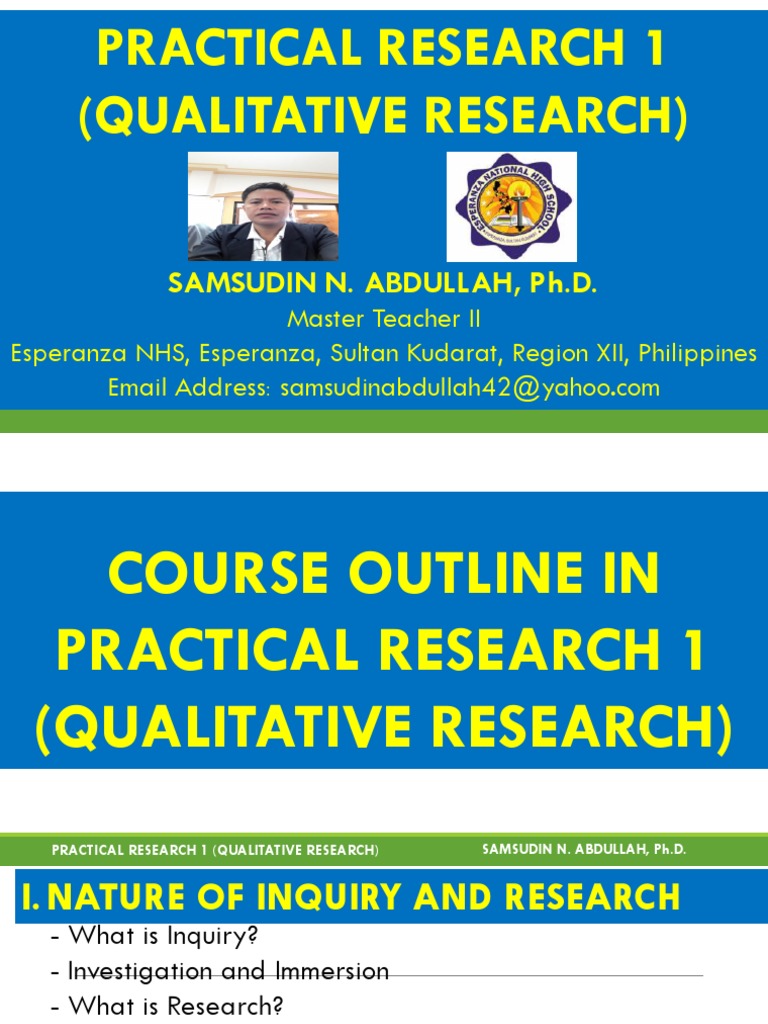 PRACTICAL RESEARCH 1 (QUALITATIVE RESEARCH)

ESPERANZA NATIONAL HIGH SCHOOL

SAMSUDIN N. ABDULLAH, Ph.D.
Master Teacher II
Esperanza NHS, Esperanza, Sultan Kudarat, Region XII, Philippines
Email Address: samsudinabdullah42@yahoo.com

COURSE OUTLINE IN PRACTICAL RESEARCH 1 (QUALITATIVE RESEARCH)

PRACTICAL RESEARCH 1 (QUALITATIVE RESEARCH)
SAMSUDIN N. ABDULLAH, Ph.D.

I. NATURE OF INQUIRY AND RESEARCH
- What is Inquiry?
- Investigation and Immersion
- What is Research?